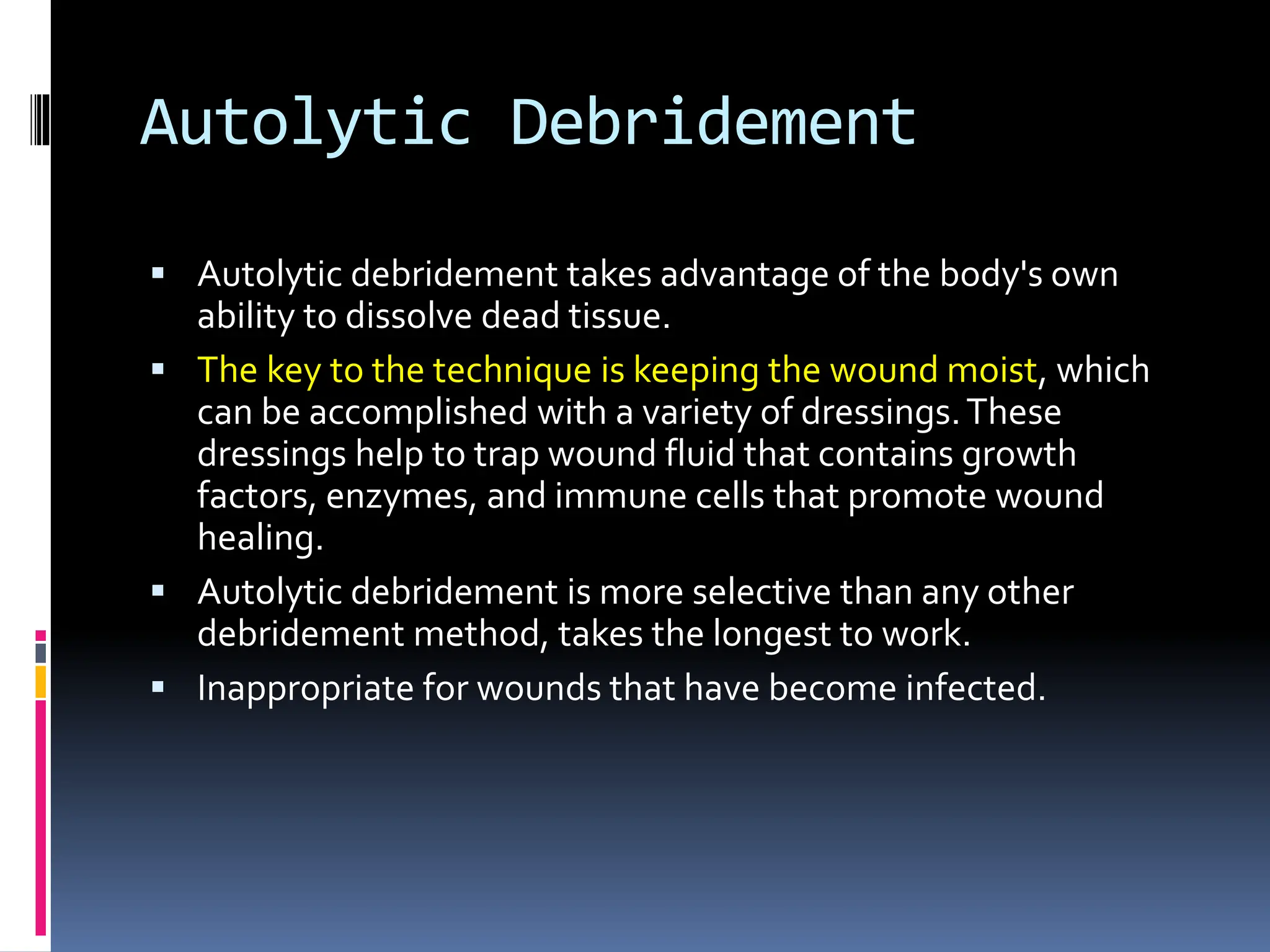 Autolytic Debridement

▪ Autolytic debridement takes advantage of the body's own ability to dissolve dead tissue.

▪ The key to the technique is keeping the wound moist, which can be accomplished with a variety of dressings. These dressings help to trap wound fluid that contains growth factors, enzymes, and immune cells that promote wound healing.

▪ Autolytic debridement is more selective than any other debridement method, takes the longest to work.

▪ Inappropriate for wounds that have become infected.